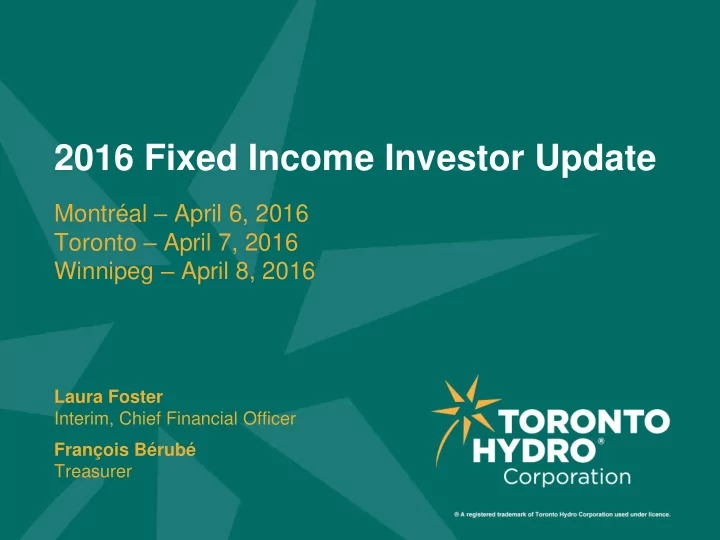 2016 Fixed Income Investor Update

Montréal – April 6, 2016
Toronto – April 7, 2016
Winnipeg – April 8, 2016

Laura Foster
Interim, Chief Financial Officer

François Bérubé
Treasurer

TORONTO HYDRO®
Corporation

® A registered trademark of Toronto Hydro Corporation used under licence.